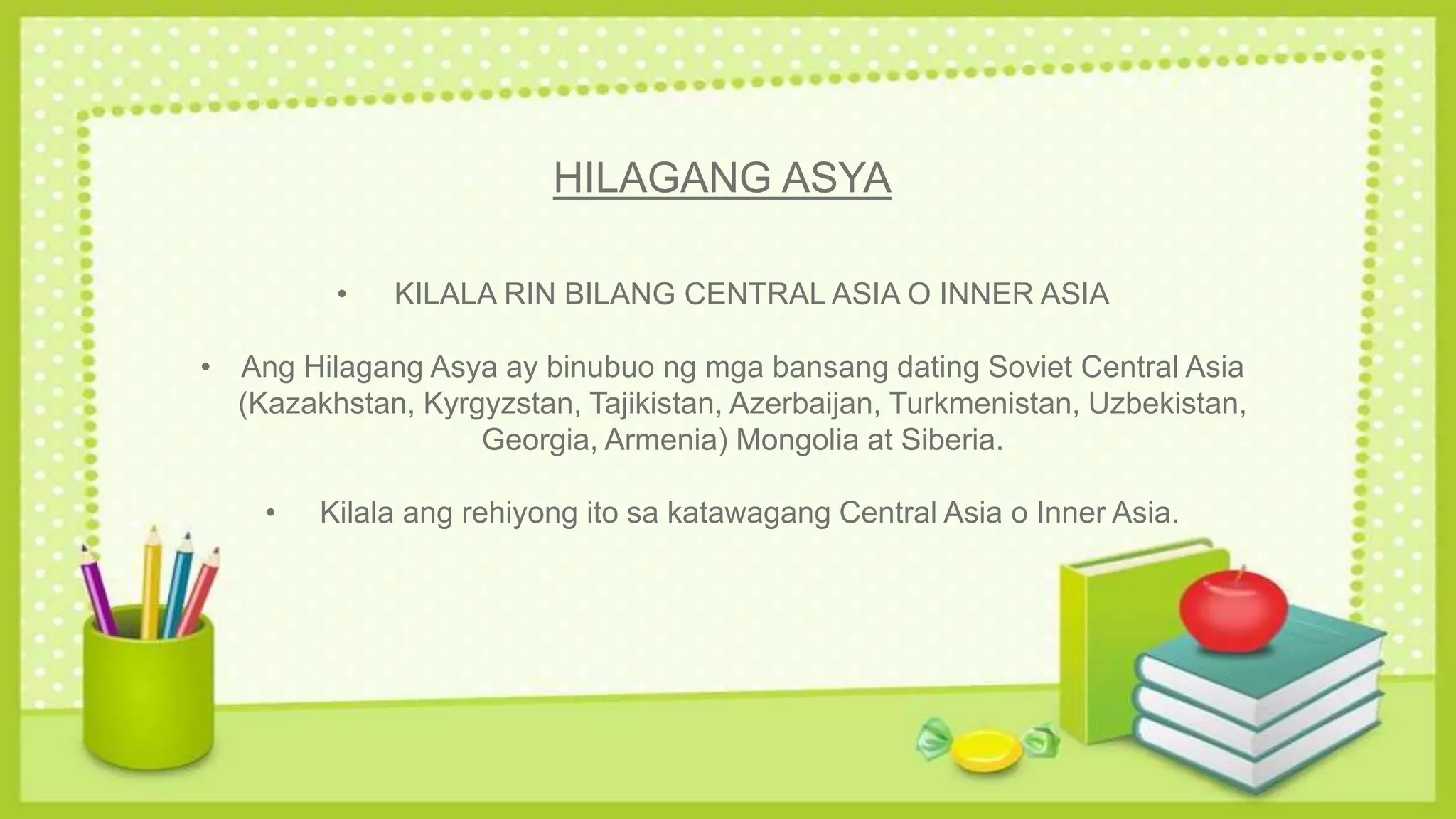 HILAGANG ASYA

• KILALA RIN BILANG CENTRAL ASIA O INNER ASIA

• Ang Hilagang Asya ay binubuo ng mga bansang dating Soviet Central Asia (Kazakhstan, Kyrgyzstan, Tajikistan, Azerbaijan, Turkmenistan, Uzbekistan, Georgia, Armenia) Mongolia at Siberia.

• Kilala ang rehiyong ito sa katawagang Central Asia o Inner Asia.